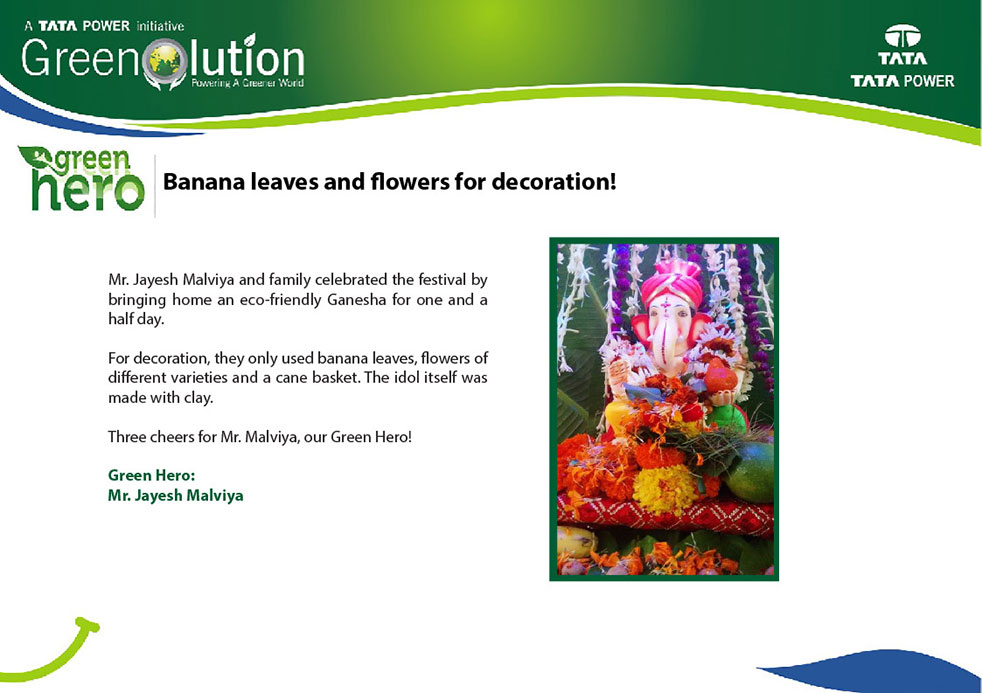 A TATA POWER initiative

Greenolution

Powering A Greener World

TATA

TATA POWER

green hero

Banana leaves and flowers for decoration!

Mr. Jayesh Malviya and family celebrated the festival by bringing home an eco-friendly Ganesha for one and a half day.

For decoration, they only used banana leaves, flowers of different varieties and a cane basket. The idol itself was made with clay.

Three cheers for Mr. Malviya, our Green Hero!

Green Hero:
Mr. Jayesh Malviya